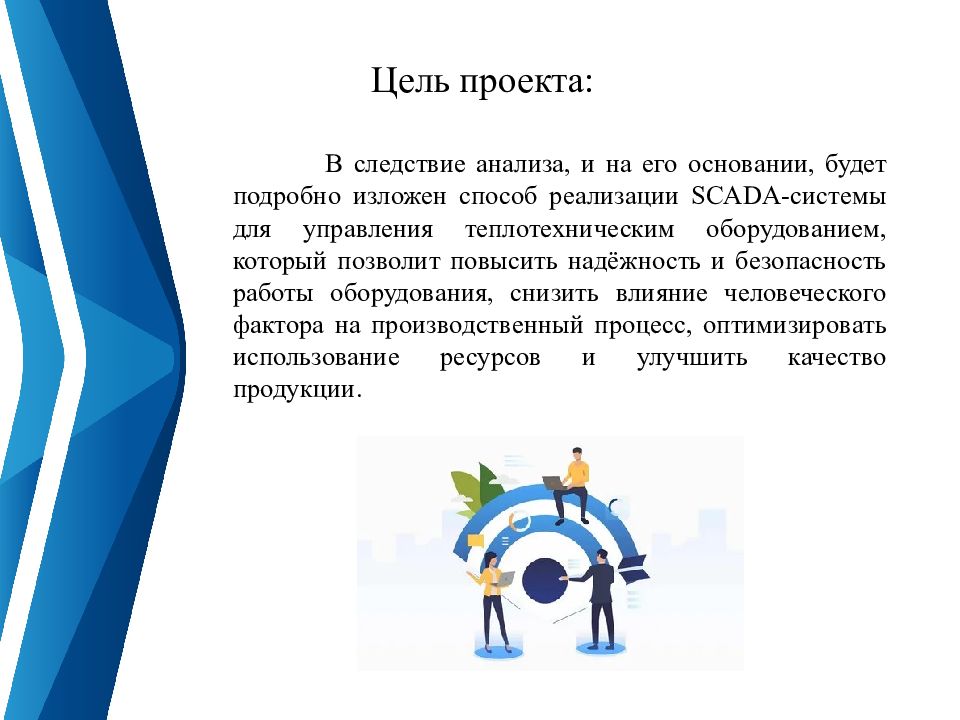 Цель проекта:

В следствие анализа, и на его основании, будет подробно изложен способ реализации SCADA-системы для управления теплотехническим оборудованием, который позволит повысить надёжность и безопасность работы оборудования, снизить влияние человеческого фактора на производственный процесс, оптимизировать использование ресурсов и улучшить качество продукции.